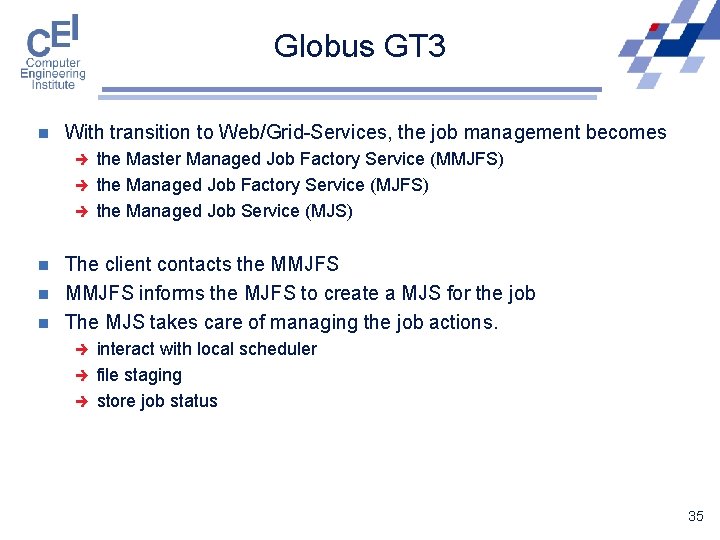 CEI
Computer Engineering Institute

Globus GT3

With transition to Web/Grid-Services, the job management becomes
the Master Managed Job Factory Service (MMJFS)
the Managed Job Factory Service (MJFS)
the Managed Job Service (MJS)

The client contacts the MMJFS
MMJFS informs the MJFS to create a MJS for the job
The MJS takes care of managing the job actions.
interact with local scheduler
file staging
store job status

35